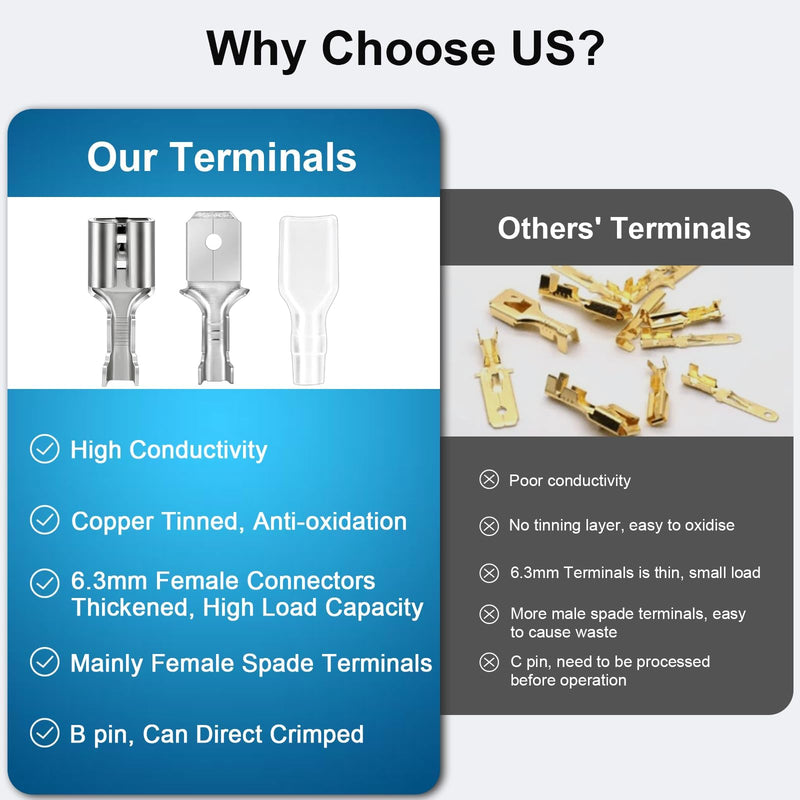 Why Choose US?

Our Terminals

High Conductivity

Copper Tinned, Anti-oxidation

6.3mm Female Connectors Thickened, High Load Capacity

Mainly Female Spade Terminals

B pin, Can Direct Crimped

Others' Terminals

Poor conductivity

No tinning layer, easy to oxidise

6.3mm Terminals is thin, small load

More male spade terminals, easy to cause waste

C pin, need to be processed before operation